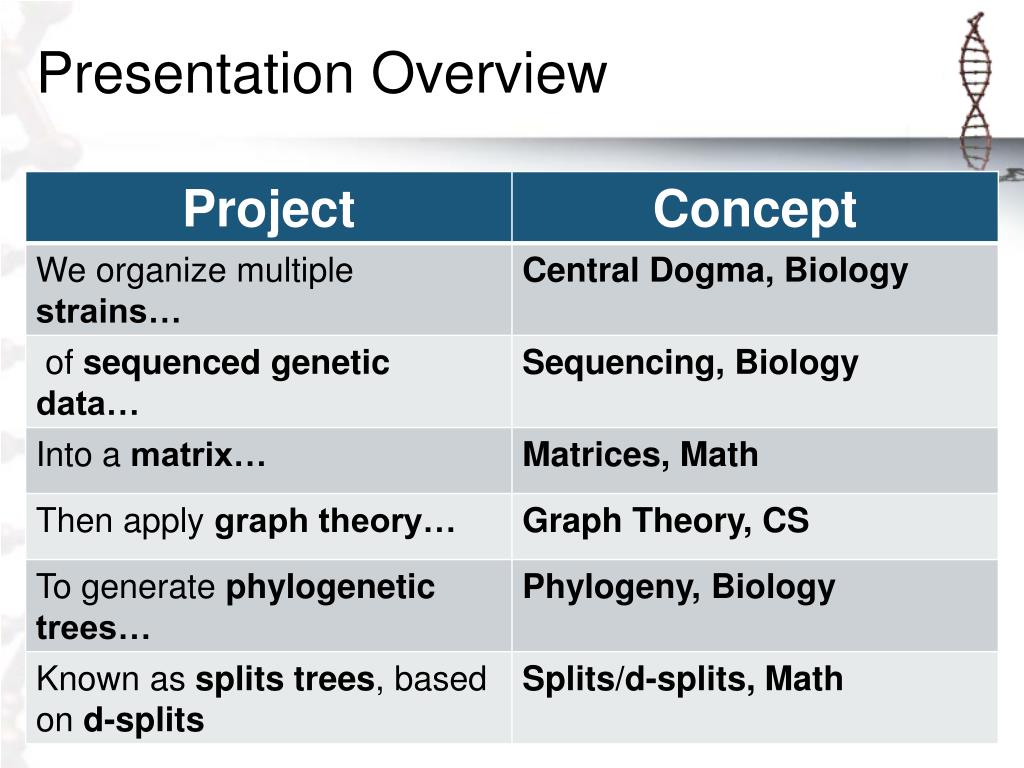 Presentation Overview

| Project | Concept |
|---|---|
| We organize multiple strains… | Central Dogma, Biology |
| of sequenced genetic data… | Sequencing, Biology |
| Into a matrix… | Matrices, Math |
| Then apply graph theory… | Graph Theory, CS |
| To generate phylogenetic trees… | Phylogeny, Biology |
| Known as splits trees, based on d-splits | Splits/d-splits, Math |